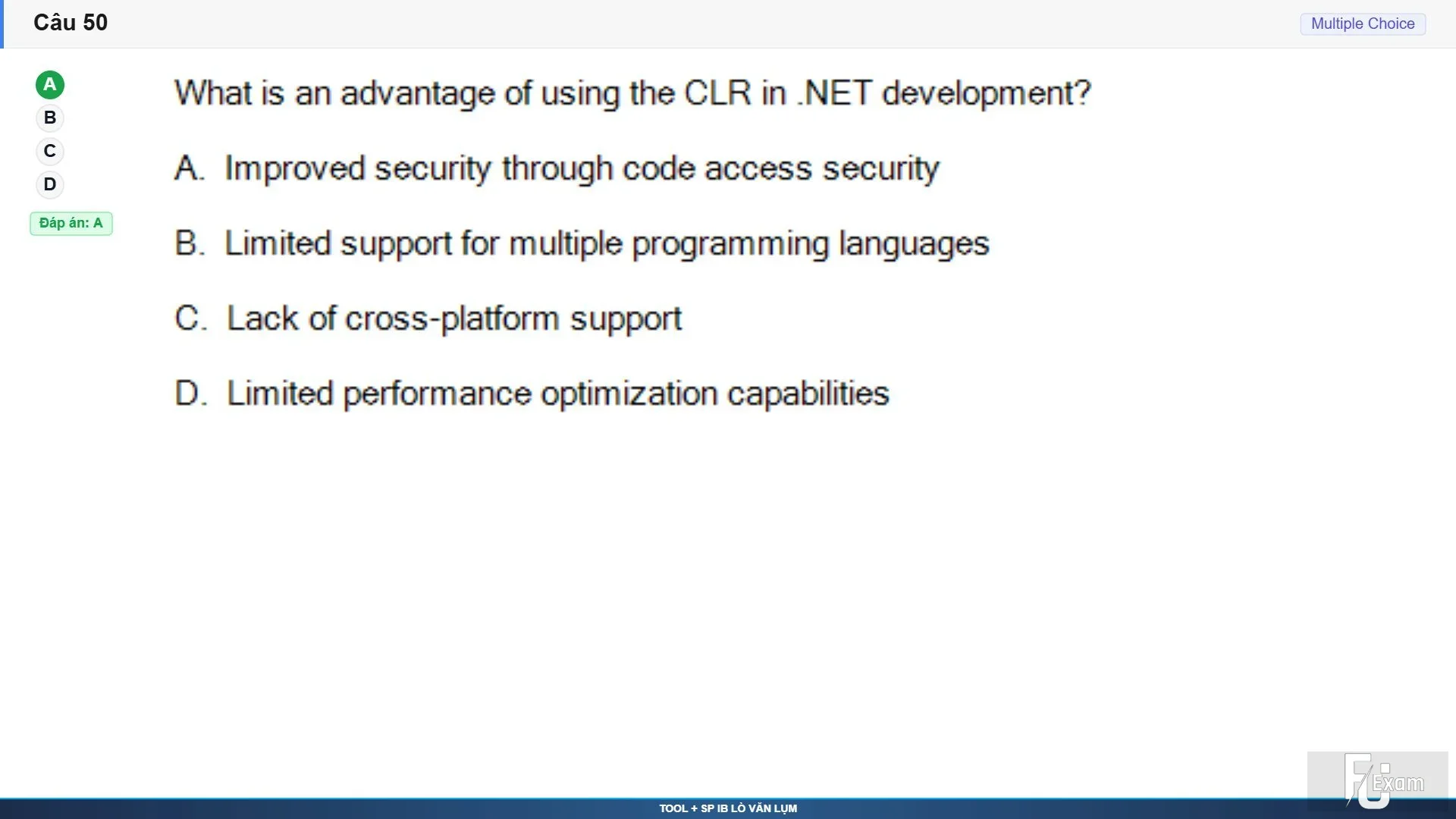 Câu 50

Multiple Choice

A
B
C
D

Đáp án: A

What is an advantage of using the CLR in .NET development?

A. Improved security through code access security

B. Limited support for multiple programming languages

C. Lack of cross-platform support

D. Limited performance optimization capabilities

FU Exam

TOOL + SP IB LÒ VĂN LỤM